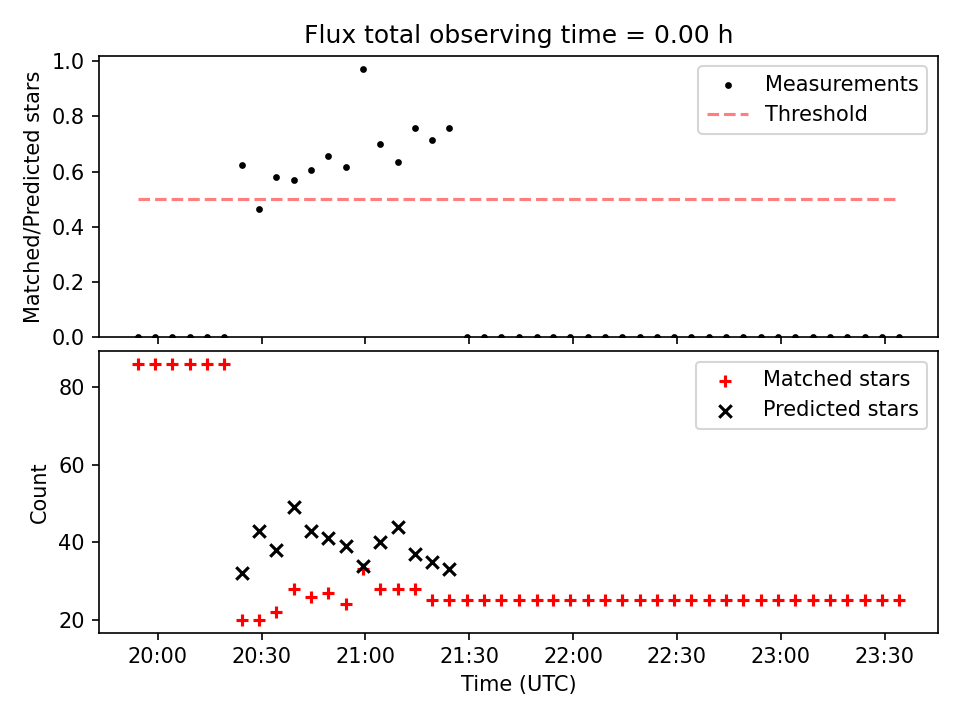 Flux total observing time = 0.00 h

Matched/Predicted stars

1.0
0.8
0.6
0.4
0.2
0.0

Measurements
Threshold

Count

80
60
40
20

Matched stars
Predicted stars

20:00
20:30
21:00
21:30
22:00
22:30
23:00
23:30

Time (UTC)